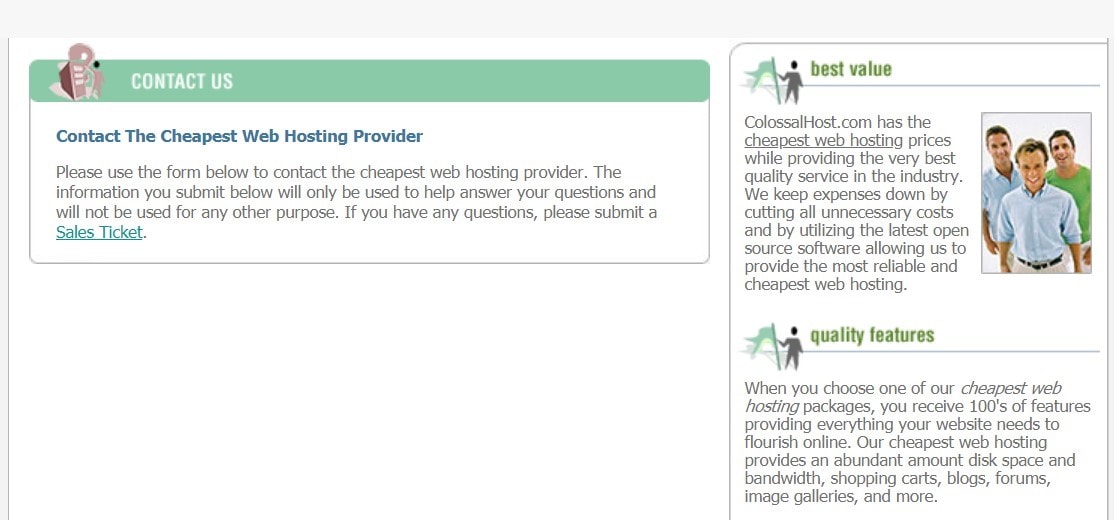 CONTACT US

Contact The Cheapest Web Hosting Provider

Please use the form below to contact the cheapest web hosting provider. The information you submit below will only be used to help answer your questions and will not be used for any other purpose. If you have any questions, please submit a Sales Ticket.

best value

ColossalHost.com has the cheapest web hosting prices while providing the very best quality service in the industry. We keep expenses down by cutting all unnecessary costs and by utilizing the latest open source software allowing us to provide the most reliable and cheapest web hosting.

quality features

When you choose one of our cheapest web hosting packages, you receive 100's of features providing everything your website needs to flourish online. Our cheapest web hosting provides an abundant amount disk space and bandwidth, shopping carts, blogs, forums, image galleries, and more.